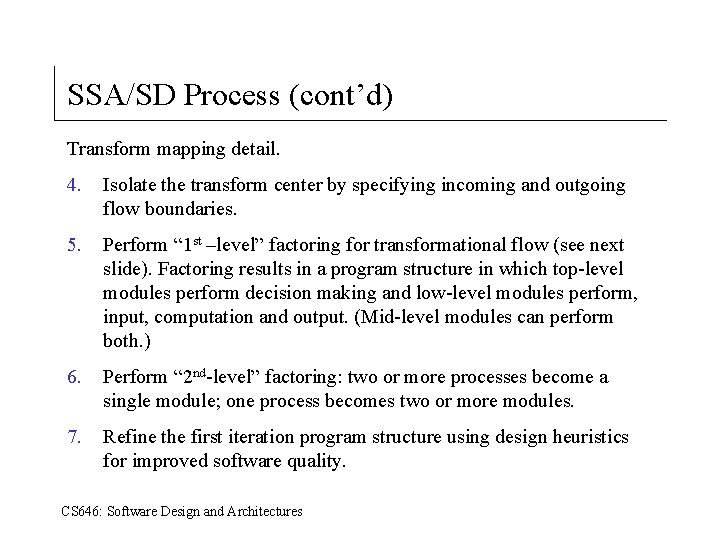 SSA/SD Process (cont’d)

Transform mapping detail.

4. Isolate the transform center by specifying incoming and outgoing flow boundaries.

5. Perform “1$^{st}$ –level” factoring for transformational flow (see next slide). Factoring results in a program structure in which top-level modules perform decision making and low-level modules perform, input, computation and output. (Mid-level modules can perform both.)

6. Perform “2$^{nd}$-level” factoring: two or more processes become a single module; one process becomes two or more modules.

7. Refine the first iteration program structure using design heuristics for improved software quality.

CS646: Software Design and Architectures